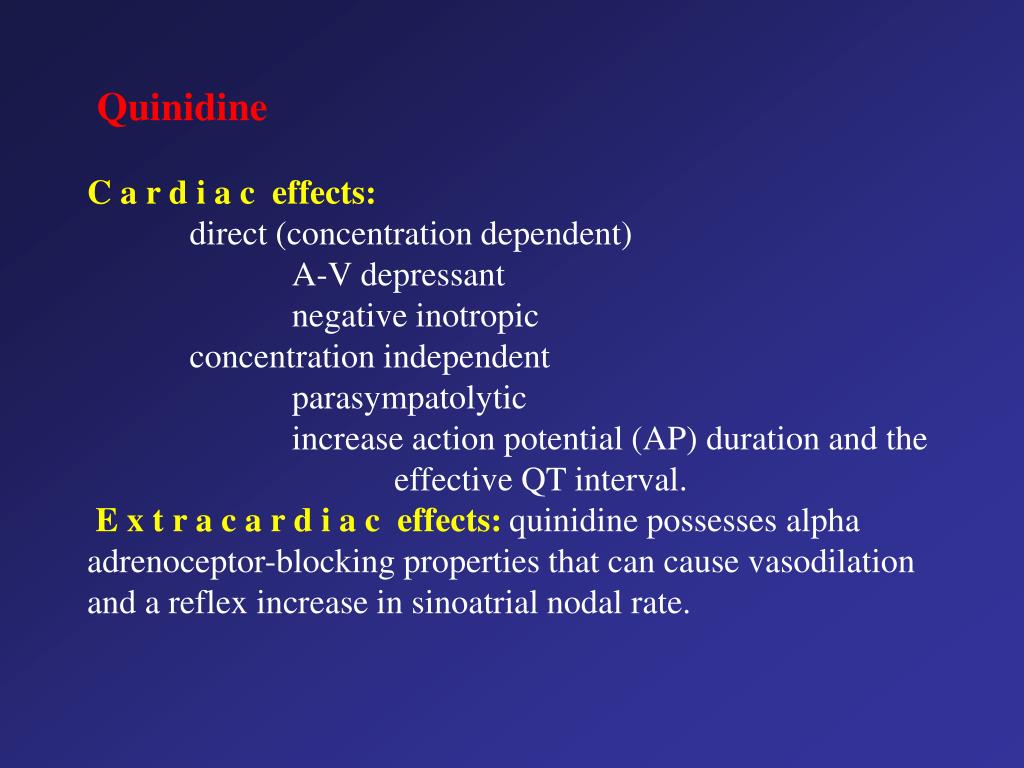 Quinidine

C a r d i a c effects:
direct (concentration dependent)
A-V depressant
negative inotropic
concentration independent
parasympatolytic
increase action potential (AP) duration and the effective QT interval.

E x t r a c a r d i a c effects: quinidine possesses alpha adrenoceptor-blocking properties that can cause vasodilation and a reflex increase in sinoatrial nodal rate.